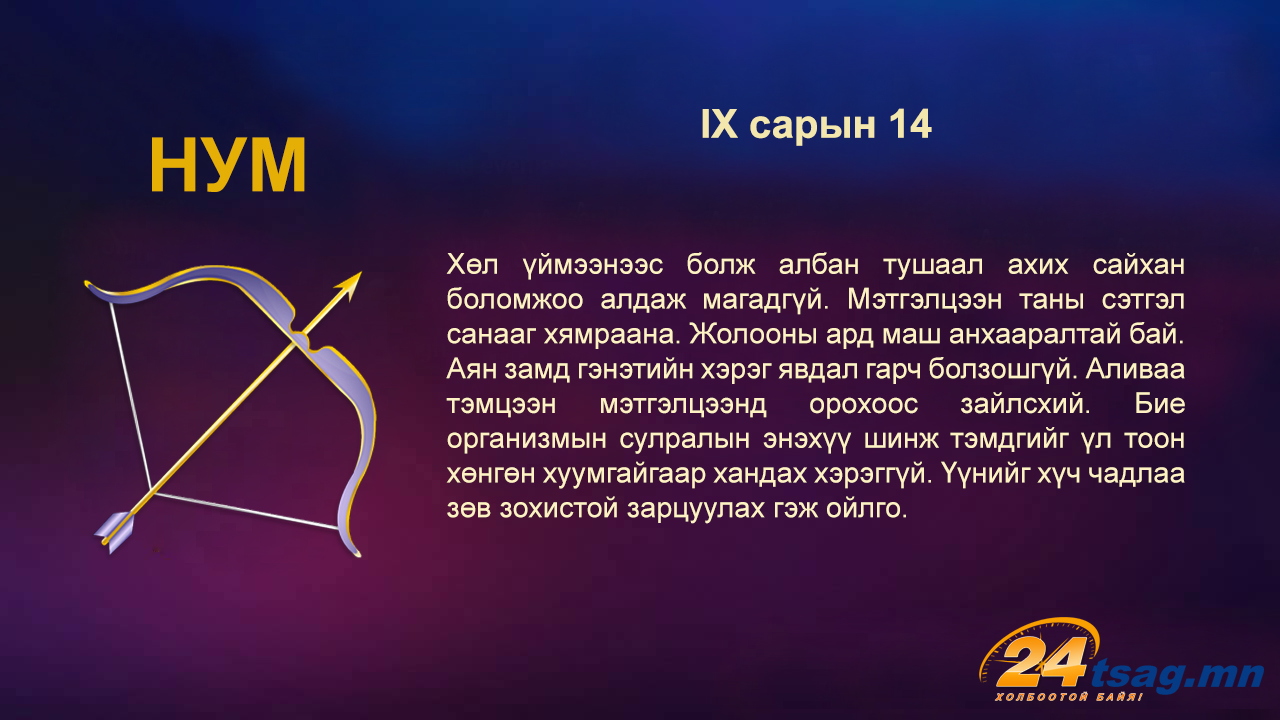 НУМ

IX сарын 14

Хөл үймээнээс болж албан тушаал ахих сайхан боломжоо алдаж магадгүй. Мэтгэлцээн таны сэтгэл санааг хямраана. Жолооны ард маш анхааралтай бай. Аян замд гэнэтийн хэрэг явдал гарч болзошгүй. Аливаа тэмцээн мэтгэлцээнд орохоос зайлсхий. Бие организмын сулралын энэхүү шинж тэмдгийг үл тоон хөнгөн хуумгайгаар хандах хэрэггүй. Үүнийг хүч чадлаа зөв зохистой зарцуулах гэж ойлго.

24tsag.mn
ХОЛБООТОЙ БАЙЯ!